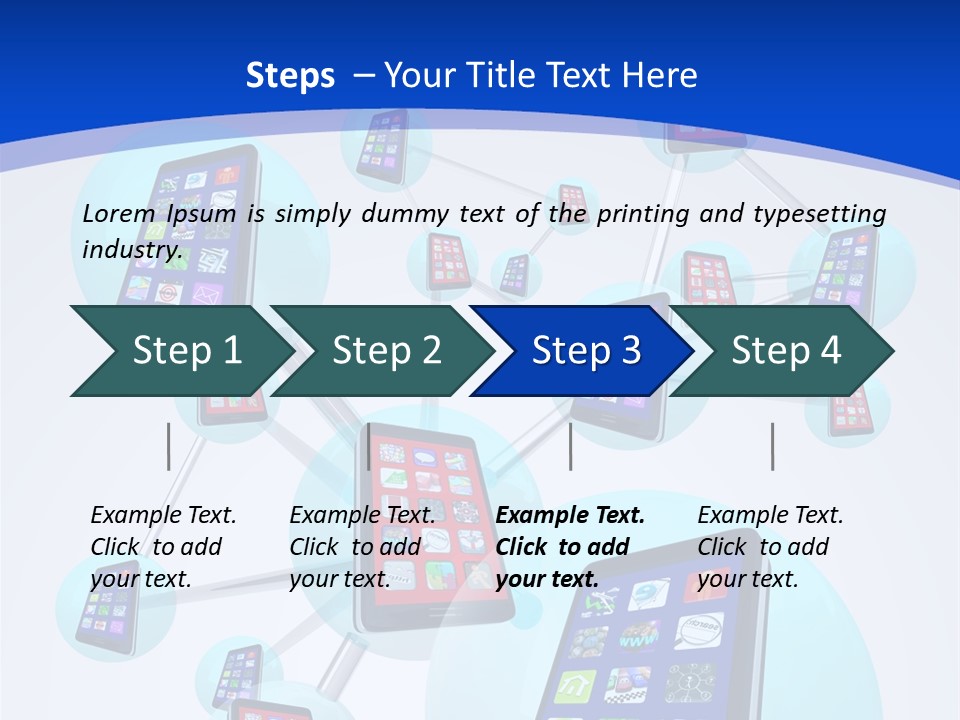 Steps – Your Title Text Here

Lorem Ipsum is simply dummy text of the printing and typesetting industry.

Step 1

Step 2

Step 3

Step 4

Example Text. Click to add your text.

Example Text. Click to add your text.

Example Text. Click to add your text.

Example Text. Click to add your text.